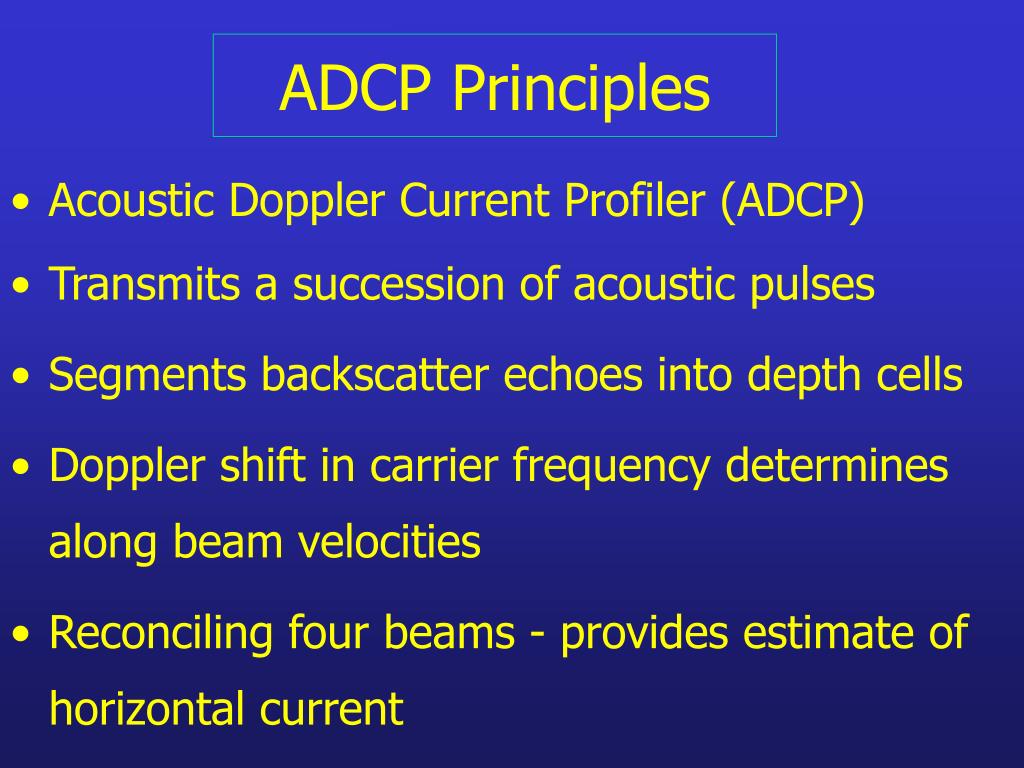 ADCP Principles

• Acoustic Doppler Current Profiler (ADCP)
• Transmits a succession of acoustic pulses
• Segments backscatter echoes into depth cells
• Doppler shift in carrier frequency determines along beam velocities
• Reconciling four beams - provides estimate of horizontal current